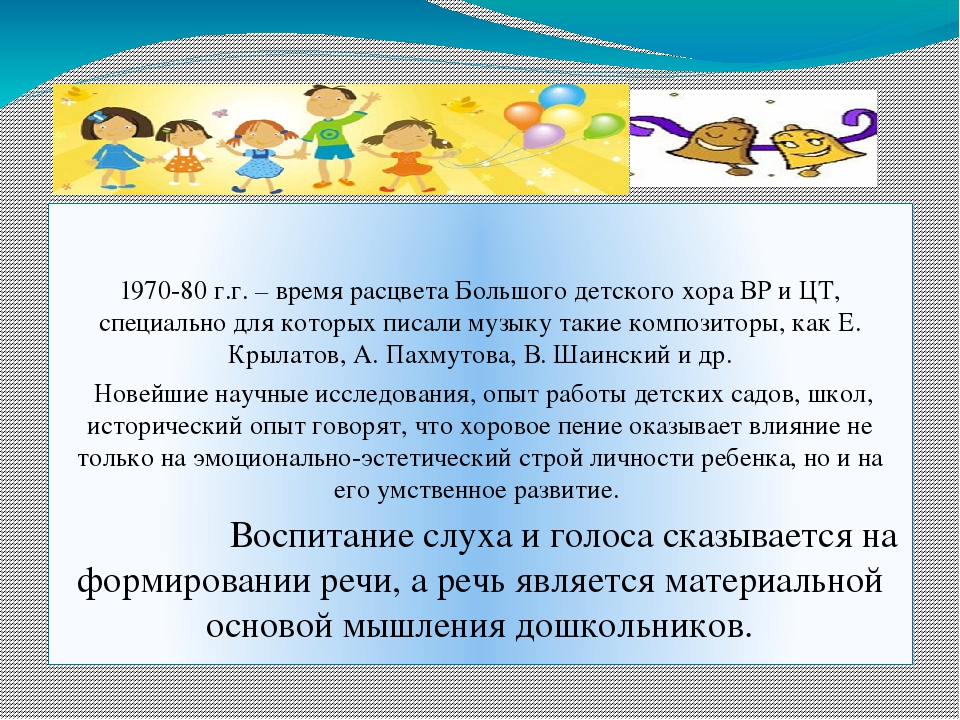 1970-80 г.г. – время расцвета Большого детского хора ВР и ЦТ, специально для которых писали музыку такие композиторы, как Е. Крылатов, А. Пахмутова, В. Шаинский и др.

Новейшие научные исследования, опыт работы детских садов, школ, исторический опыт говорят, что хоровое пение оказывает влияние не только на эмоционально-эстетический строй личности ребенка, но и на его умственное развитие.

Воспитание слуха и голоса сказывается на формировании речи, а речь является материальной основой мышления дошкольников.